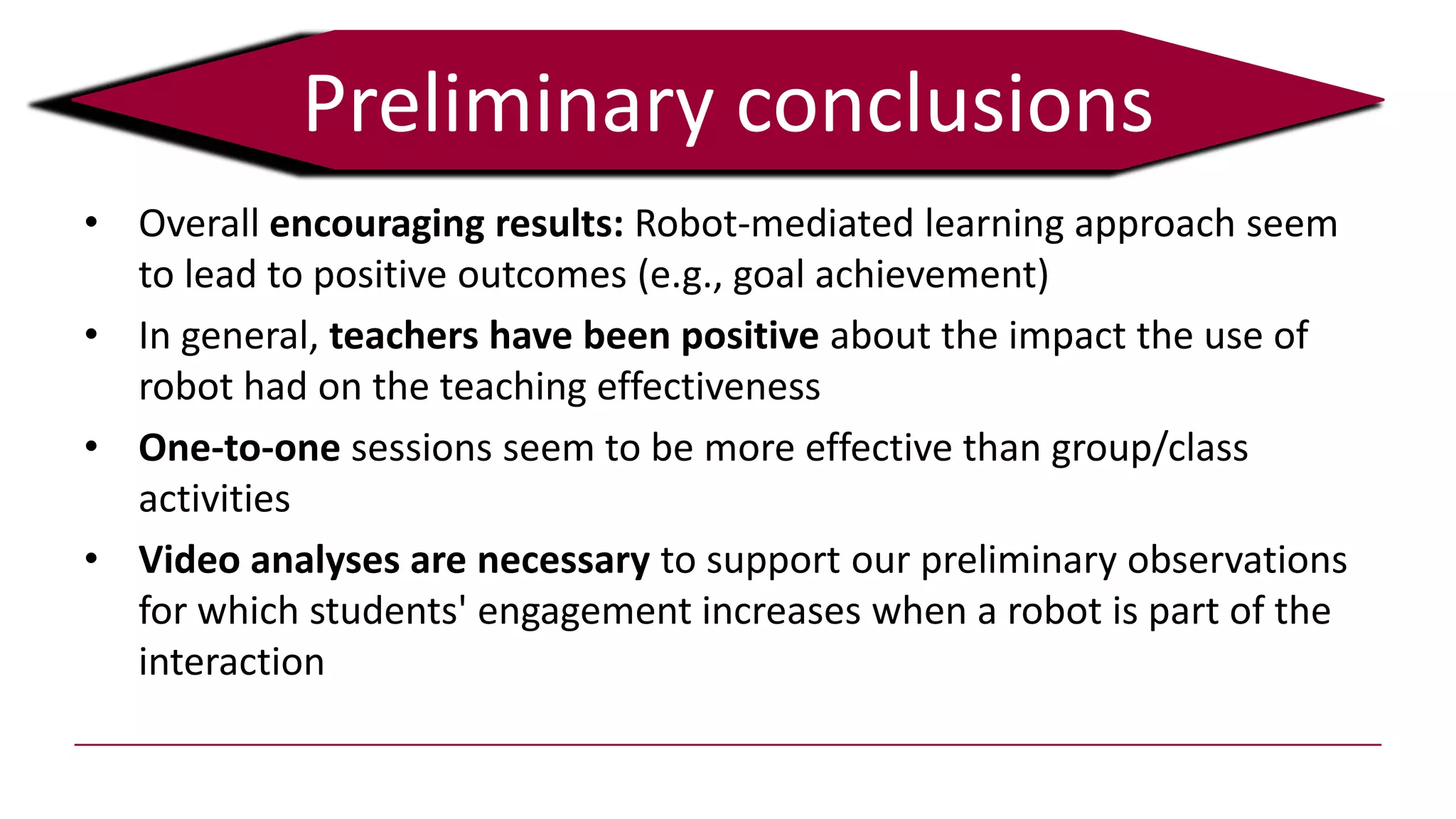 Preliminary conclusions

• Overall encouraging results: Robot-mediated learning approach seem to lead to positive outcomes (e.g., goal achievement)

• In general, teachers have been positive about the impact the use of robot had on the teaching effectiveness

• One-to-one sessions seem to be more effective than group/class activities

• Video analyses are necessary to support our preliminary observations for which students' engagement increases when a robot is part of the interaction